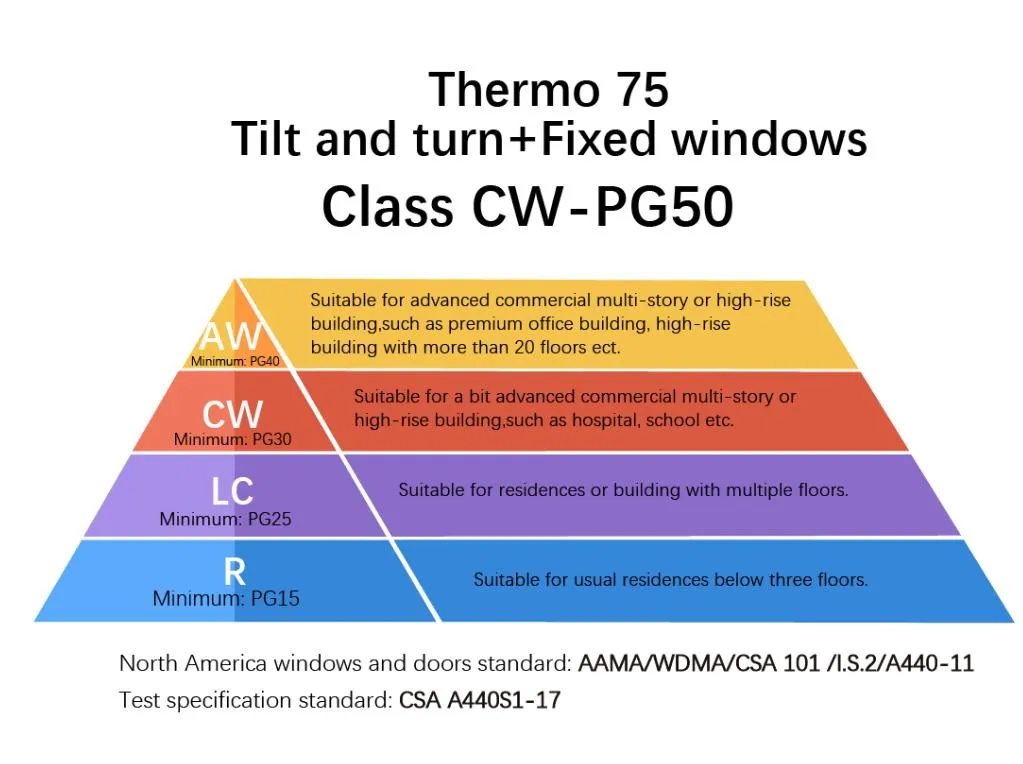 Thermo 75
Tilt and turn+Fixed windows
Class CW-PG50

AW
Minimum: PG40
Suitable for advanced commercial multi-story or high-rise building,such as premium office building, high-rise building with more than 20 floors ect.

CW
Minimum: PG30
Suitable for a bit advanced commercial multi-story or high-rise building,such as hospital, school etc.

LC
Minimum: PG25
Suitable for residences or building with multiple floors.

R
Minimum: PG15
Suitable for usual residences below three floors.

North America windows and doors standard: AAMA/WDMA/CSA 101 /I.S.2/A440-11
Test specification standard: CSA A440S1-17